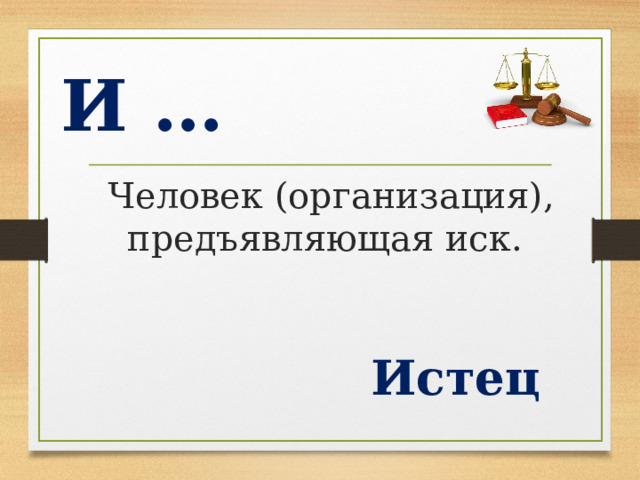 И …

Человек (организация), предъявляющая иск.

Истец